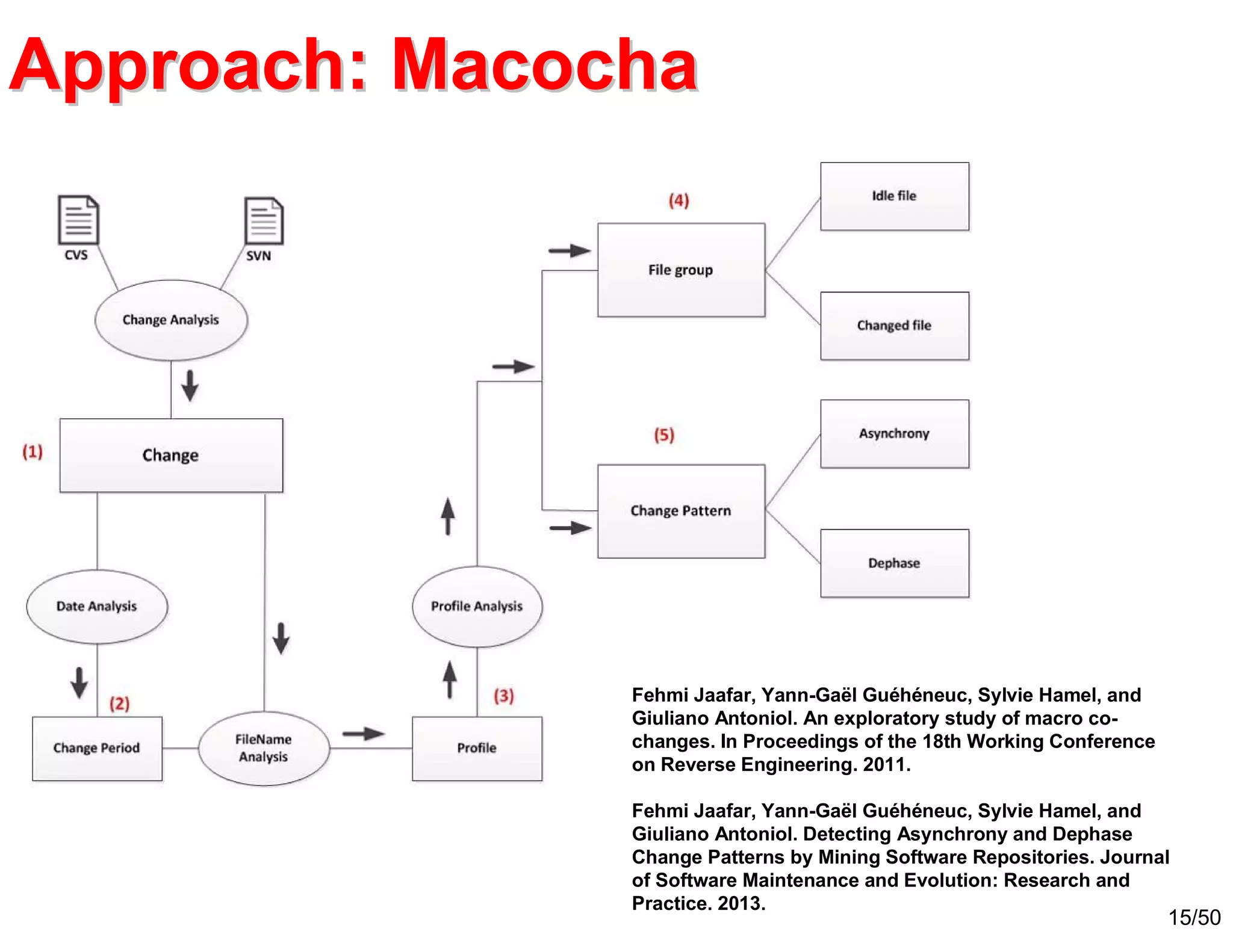 Approach: Macocha

CVS

SVN

Change Analysis

(1)

Change

Date Analysis

(2)

Change Period

FileName Analysis

Profile

(3)

Profile Analysis

(4)

File group

Idle file

Changed file

(5)

Change Pattern

Asynchrony

Dephase

Fehmi Jaafar, Yann-Gaël Guéhéneuc, Sylvie Hamel, and Giuliano Antoniol. An exploratory study of macro co-changes. In Proceedings of the 18th Working Conference on Reverse Engineering. 2011.

Fehmi Jaafar, Yann-Gaël Guéhéneuc, Sylvie Hamel, and Giuliano Antoniol. Detecting Asynchrony and Dephase Change Patterns by Mining Software Repositories. Journal of Software Maintenance and Evolution: Research and Practice. 2013.

15/50